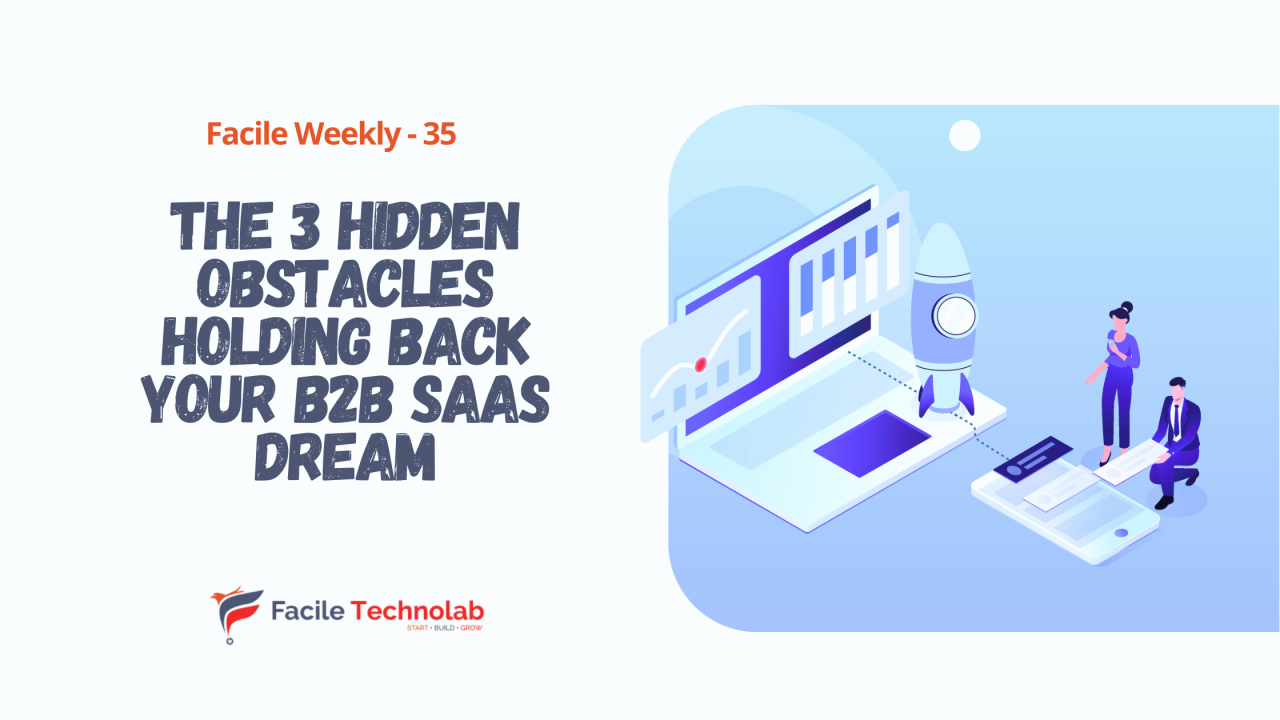 Facile Weekly - 35

THE 3 HIDDEN OBSTACLES HOLDING BACK YOUR B2B SAAS DREAM

Facile Technolab
START • BUILD • GROW